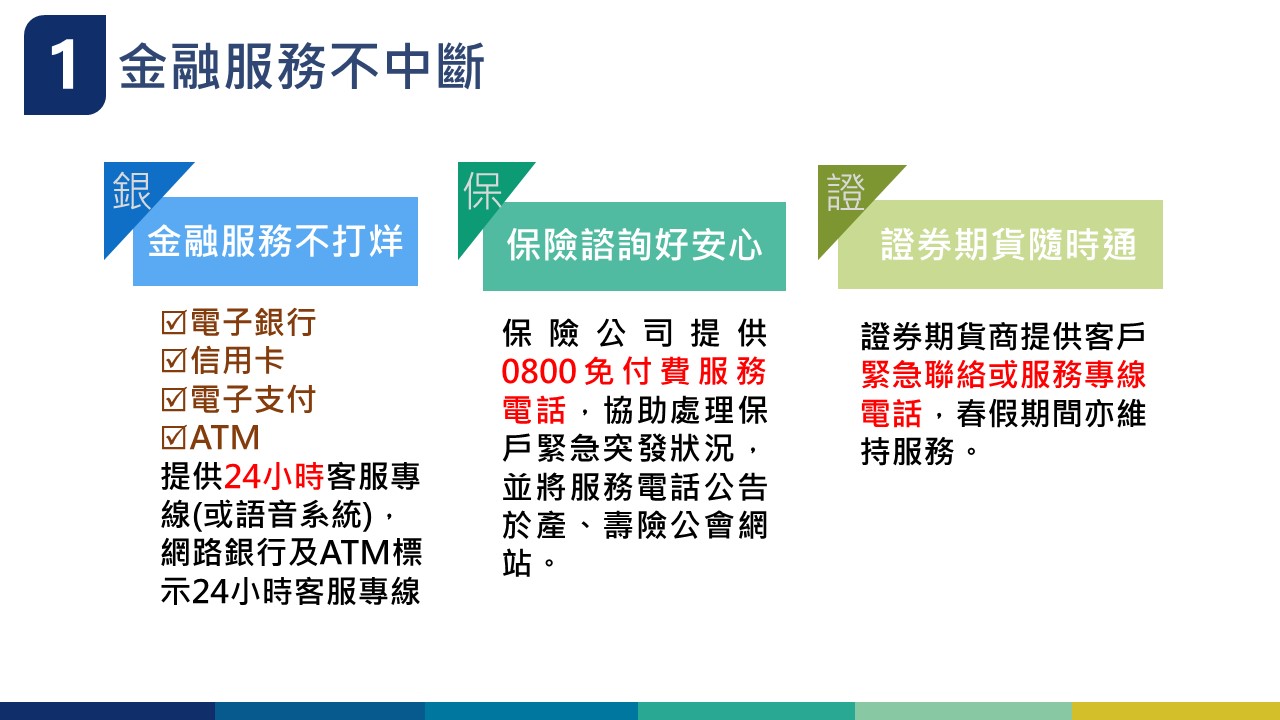 1 金融服務不中斷

銀
金融服務不打烊

☑電子銀行
☑信用卡
☑電子支付
☑ATM
提供24小時客服專線(或語音系統)，網路銀行及ATM標示24小時客服專線

保
保險諮詢好安心

保險公司提供0800免付費服務電話，協助處理保戶緊急突發狀況，並將服務電話公告於產、壽險公會網站。

證
證券期貨隨時通

證券期貨商提供客戶緊急聯絡或服務專線電話，春假期間亦維持服務。